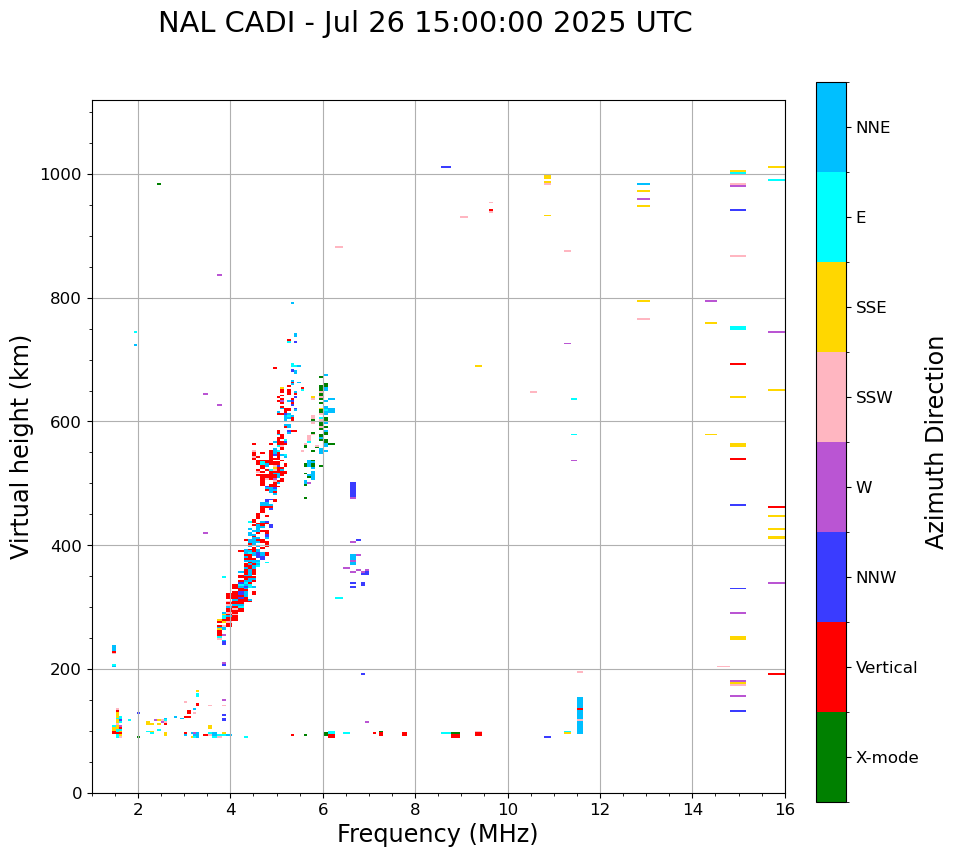 NAL CADI - Jul 26 15:00:00 2025 UTC

Virtual height (km)

1000
800
600
400
200
0

2
4
6
8
10
12
14
16

Frequency (MHz)

NNE
E
SSE
SSW
W
NNW
Vertical
X-mode

Azimuth Direction